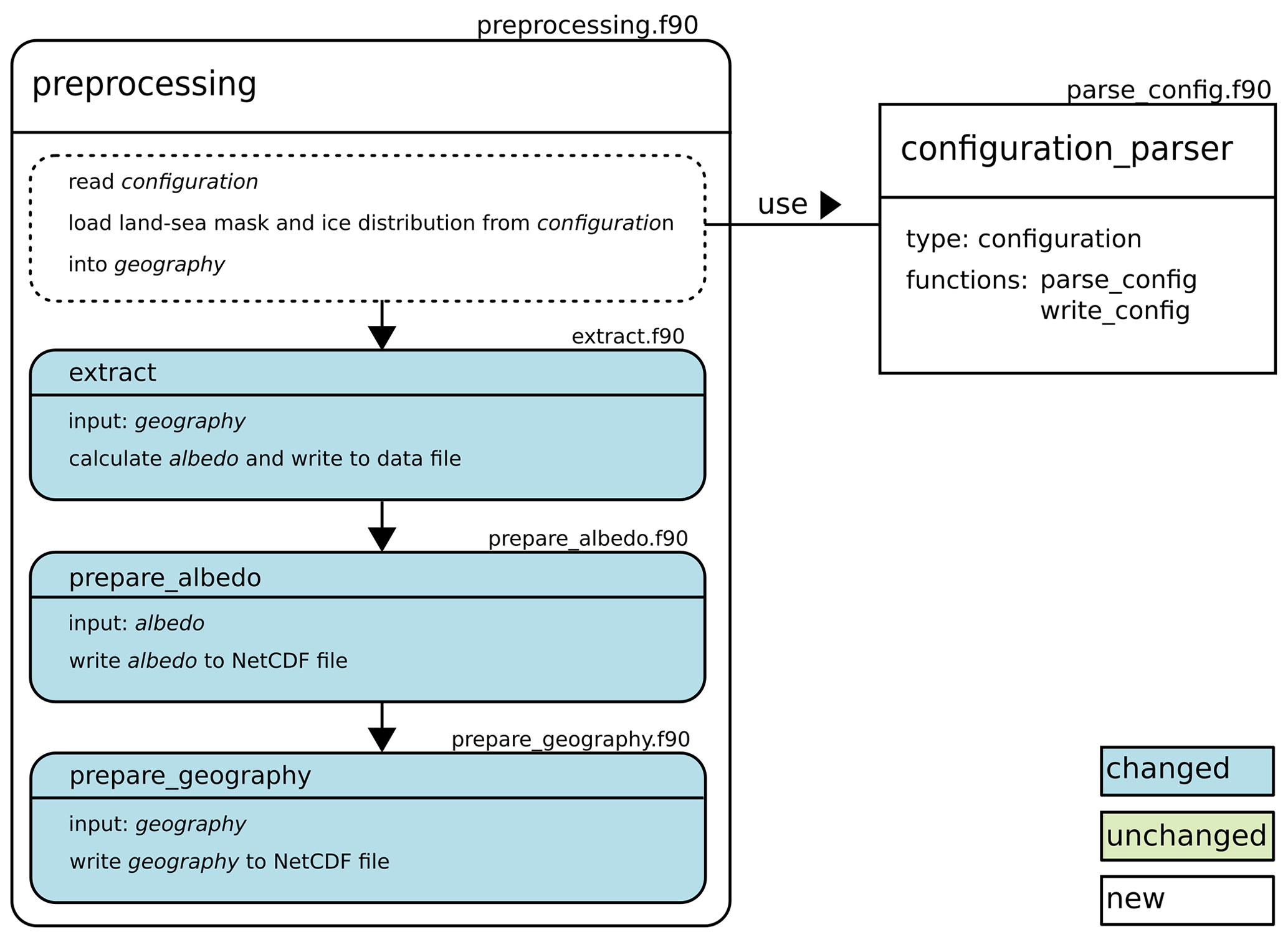 preprocessing.f90

preprocessing

read configuration

load land-sea mask and ice distribution from configuration

into geography

extract.f90

extract

input: geography

calculate albedo and write to data file

prepare_albedo.f90

prepare_albedo

input: albedo

write albedo to NetCDF file

prepare_geography.f90

prepare_geography

input: geography

write geography to NetCDF file

use

parse_config.f90

configuration_parser

type: configuration

functions: parse_config
write_config

changed

unchanged

new